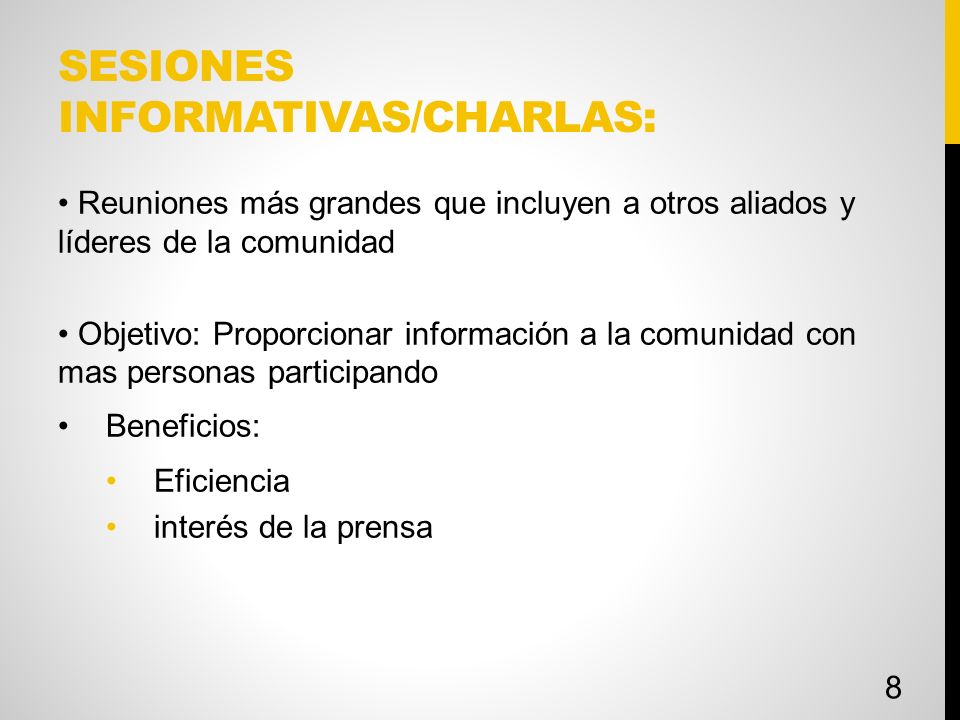 SESIONES INFORMATIVAS/CHARLAS:

• Reuniones más grandes que incluyen a otros aliados y líderes de la comunidad

• Objetivo: Proporcionar información a la comunidad con mas personas participando

• Beneficios:

• Eficiencia
• interés de la prensa

8